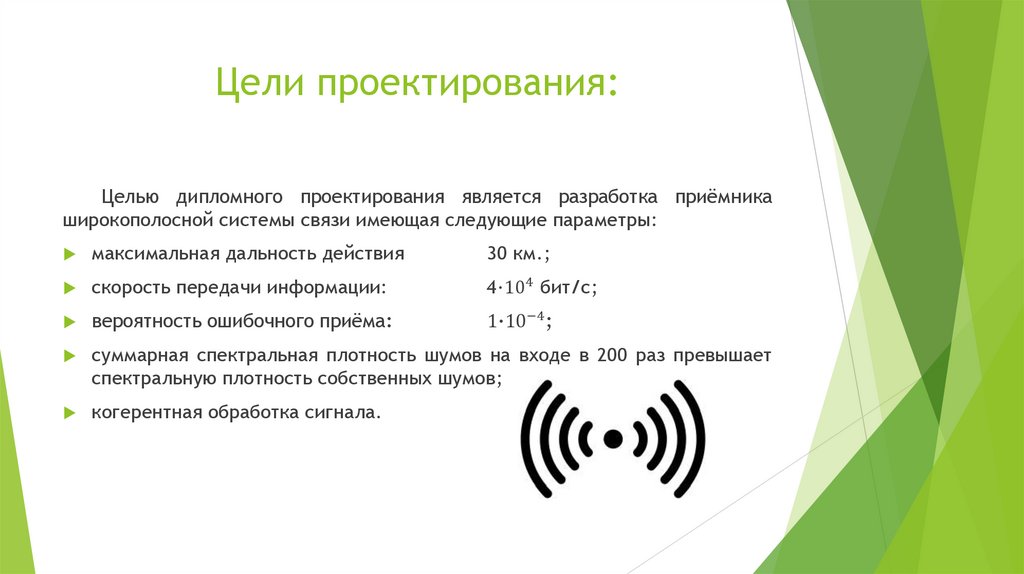 Цели проектирования:

Целью дипломного проектирования является разработка приёмника широкополосной системы связи имеющая следующие параметры:

максимальная дальность действия 30 км.;

скорость передачи информации: $4 \cdot 10^4$ бит/с;

вероятность ошибочного приёма: $1 \cdot 10^{-4}$;

суммарная спектральная плотность шумов на входе в 200 раз превышает спектральную плотность собственных шумов;

когерентная обработка сигнала.